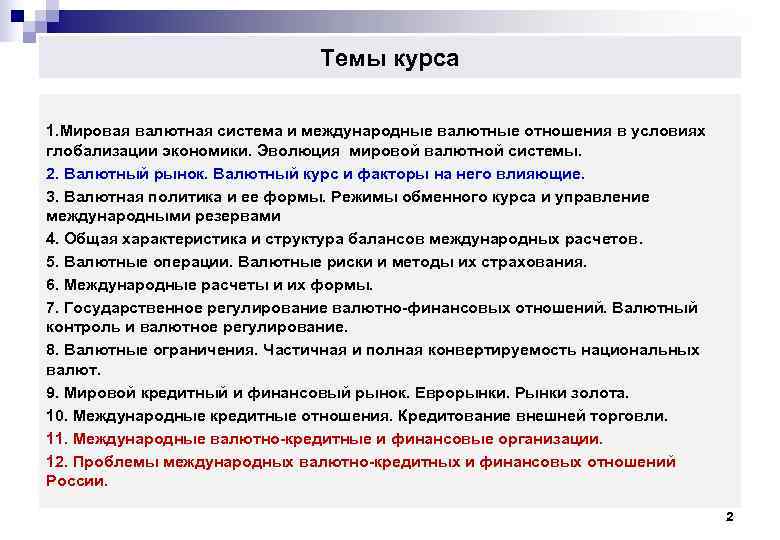 Темы курса

1.Мировая валютная система и международные валютные отношения в условиях глобализации экономики. Эволюция мировой валютной системы.

2. Валютный рынок. Валютный курс и факторы на него влияющие.

3. Валютная политика и ее формы. Режимы обменного курса и управление международными резервами

4. Общая характеристика и структура балансов международных расчетов.

5. Валютные операции. Валютные риски и методы их страхования.

6. Международные расчеты и их формы.

7. Государственное регулирование валютно-финансовых отношений. Валютный контроль и валютное регулирование.

8. Валютные ограничения. Частичная и полная конвертируемость национальных валют.

9. Мировой кредитный и финансовый рынок. Еврорынки. Рынки золота.

10. Международные кредитные отношения. Кредитование внешней торговли.

11. Международные валютно-кредитные и финансовые организации.

12. Проблемы международных валютно-кредитных и финансовых отношений России.

2